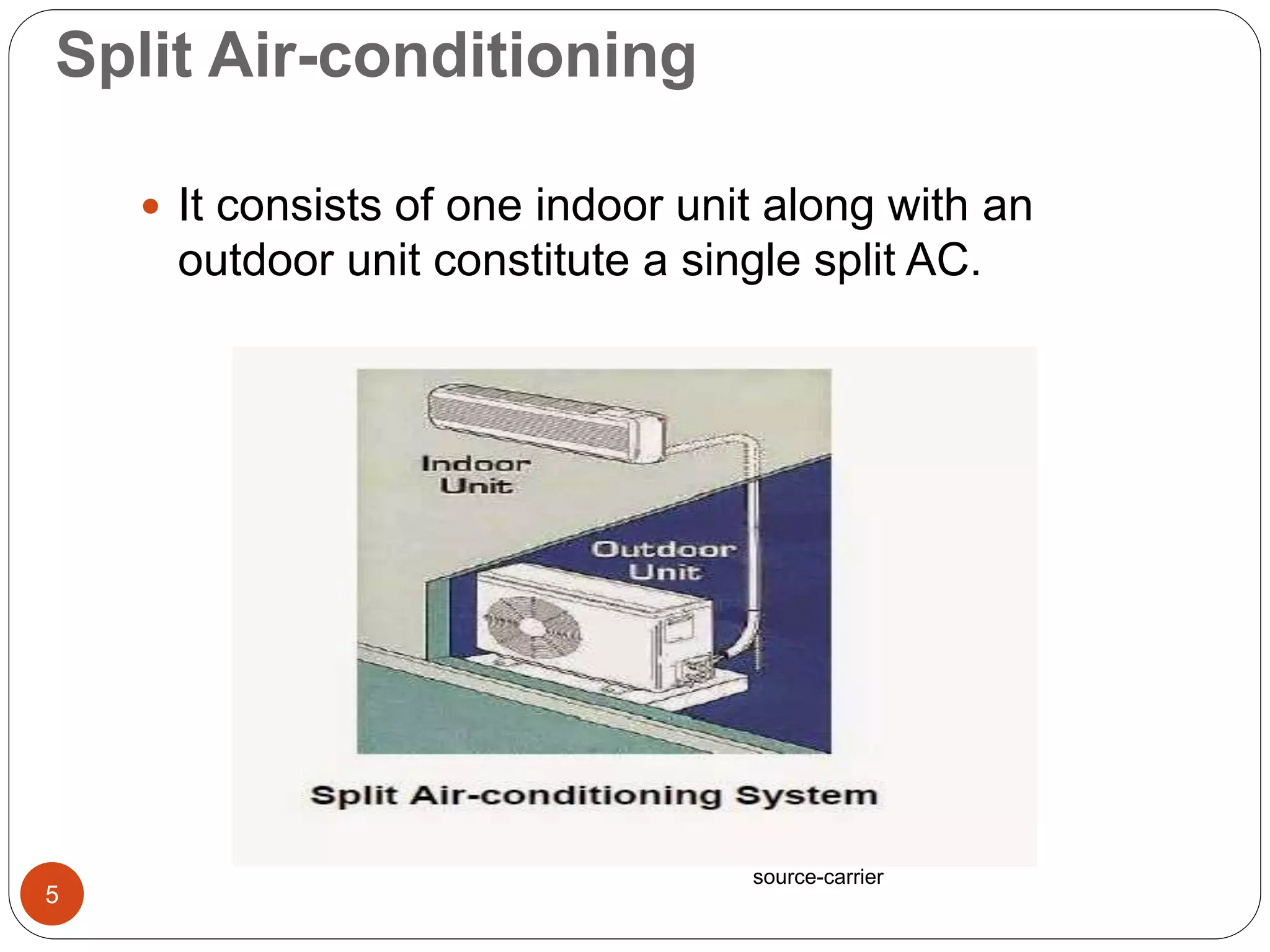 Split Air-conditioning

• It consists of one indoor unit along with an outdoor unit constitute a single split AC.

Indoor Unit

Outdoor Unit

Split Air-conditioning System

source-carrier

5